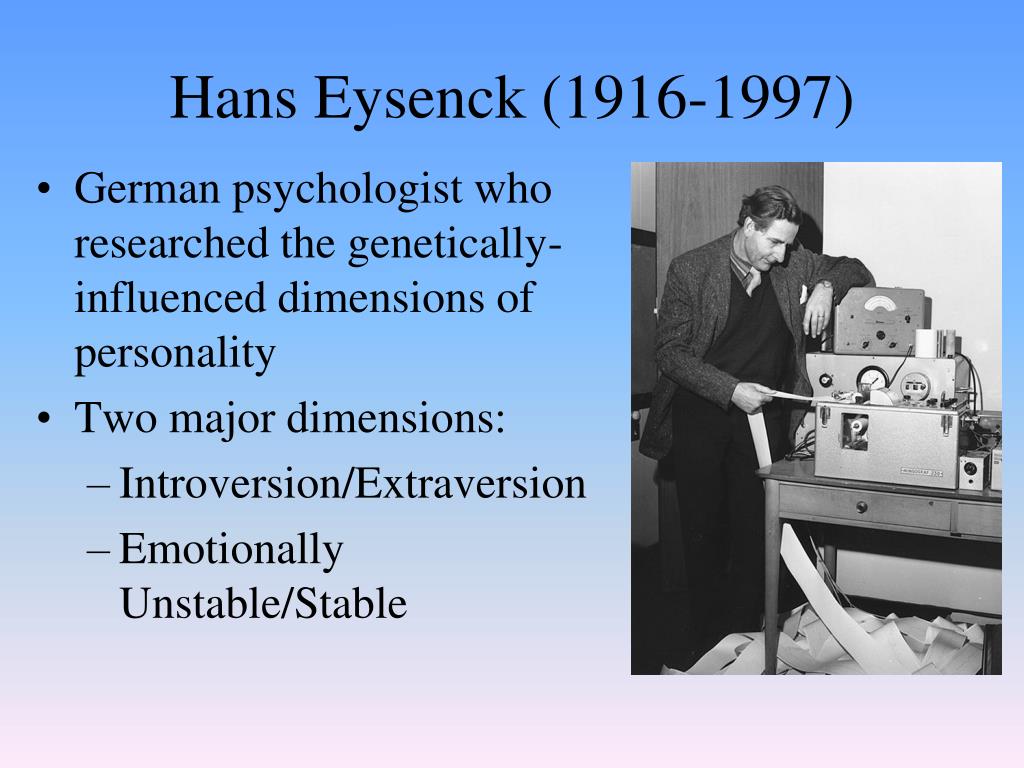 Hans Eysenck (1916-1997)

• German psychologist who researched the genetically-influenced dimensions of personality
• Two major dimensions:
– Introversion/Extraversion
– Emotionally Unstable/Stable